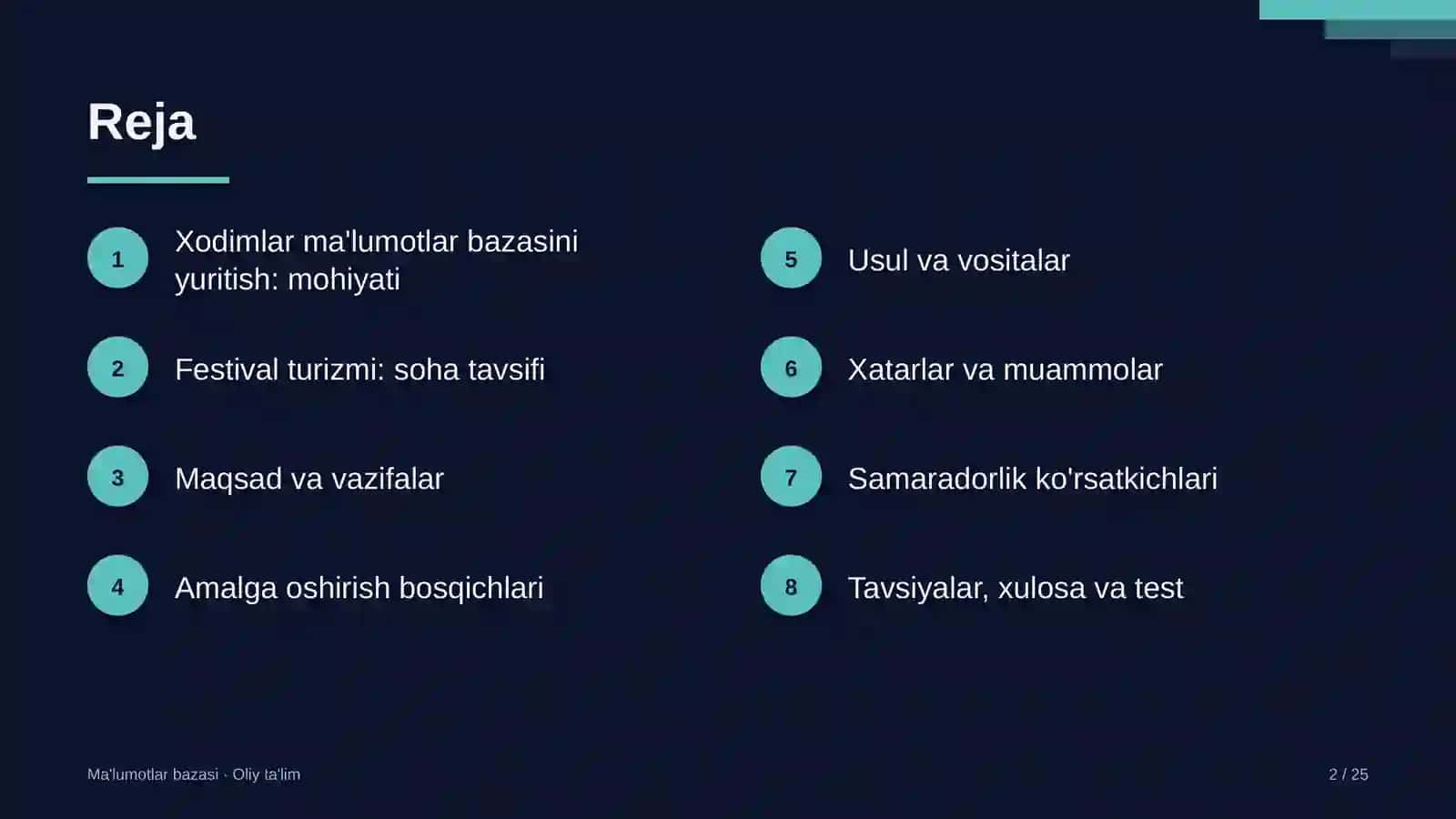 Reja

1
Xodimlar ma'lumotlar bazasini yuritish: mohiyati

2
Festival turizmi: soha tavsifi

3
Maqsad va vazifalar

4
Amalga oshirish bosqichlari

5
Usul va vositalar

6
Xatarlar va muammolar

7
Samaradorlik ko'rsatkichlari

8
Tavsiyalar, xulosa va test

Ma'lumotlar bazasi · Oliy ta'lim

2 / 25